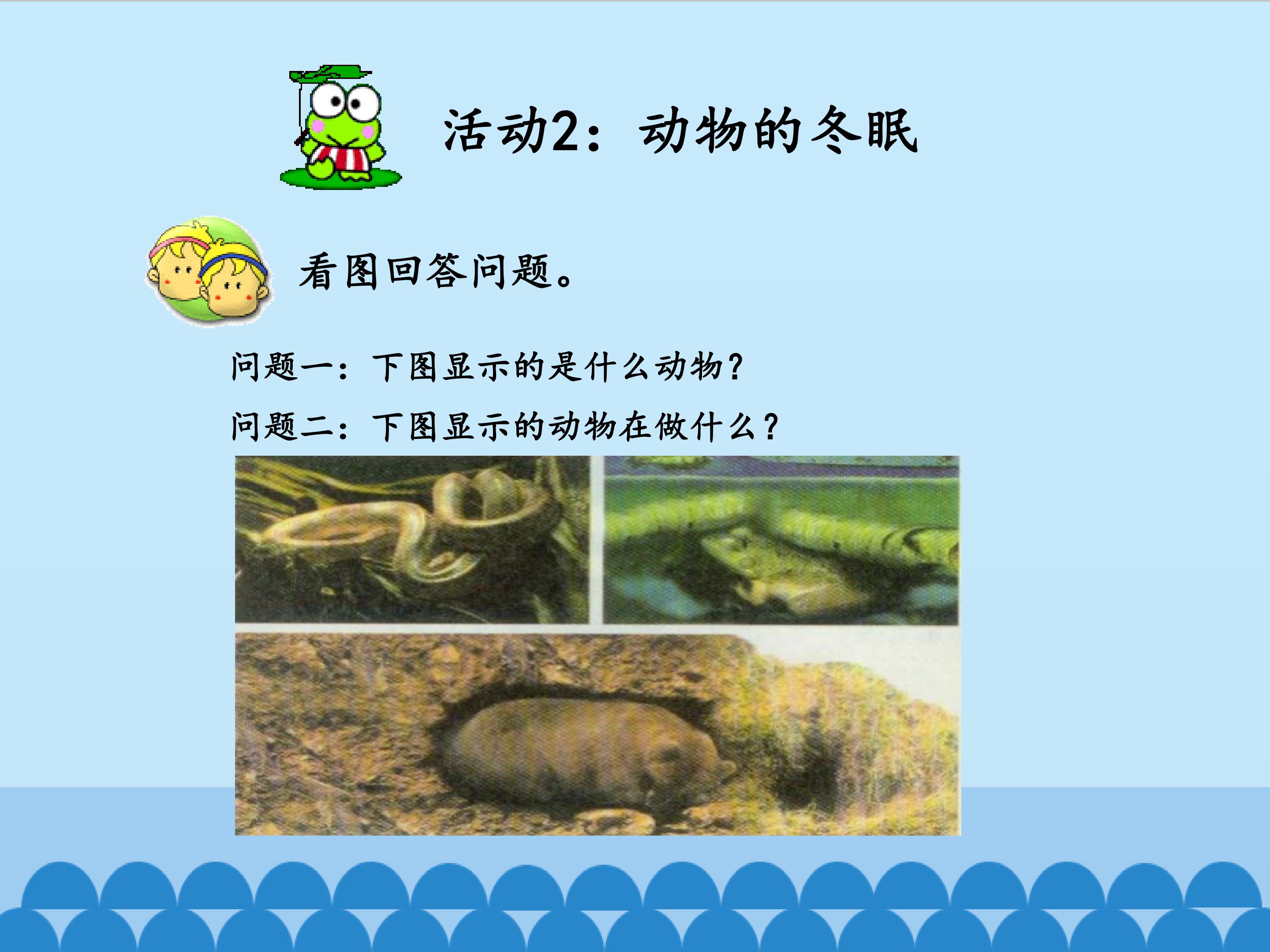 活动2：动物的冬眠

看图回答问题。

问题一：下图显示的是什么动物？

问题二：下图显示的动物在做什么？